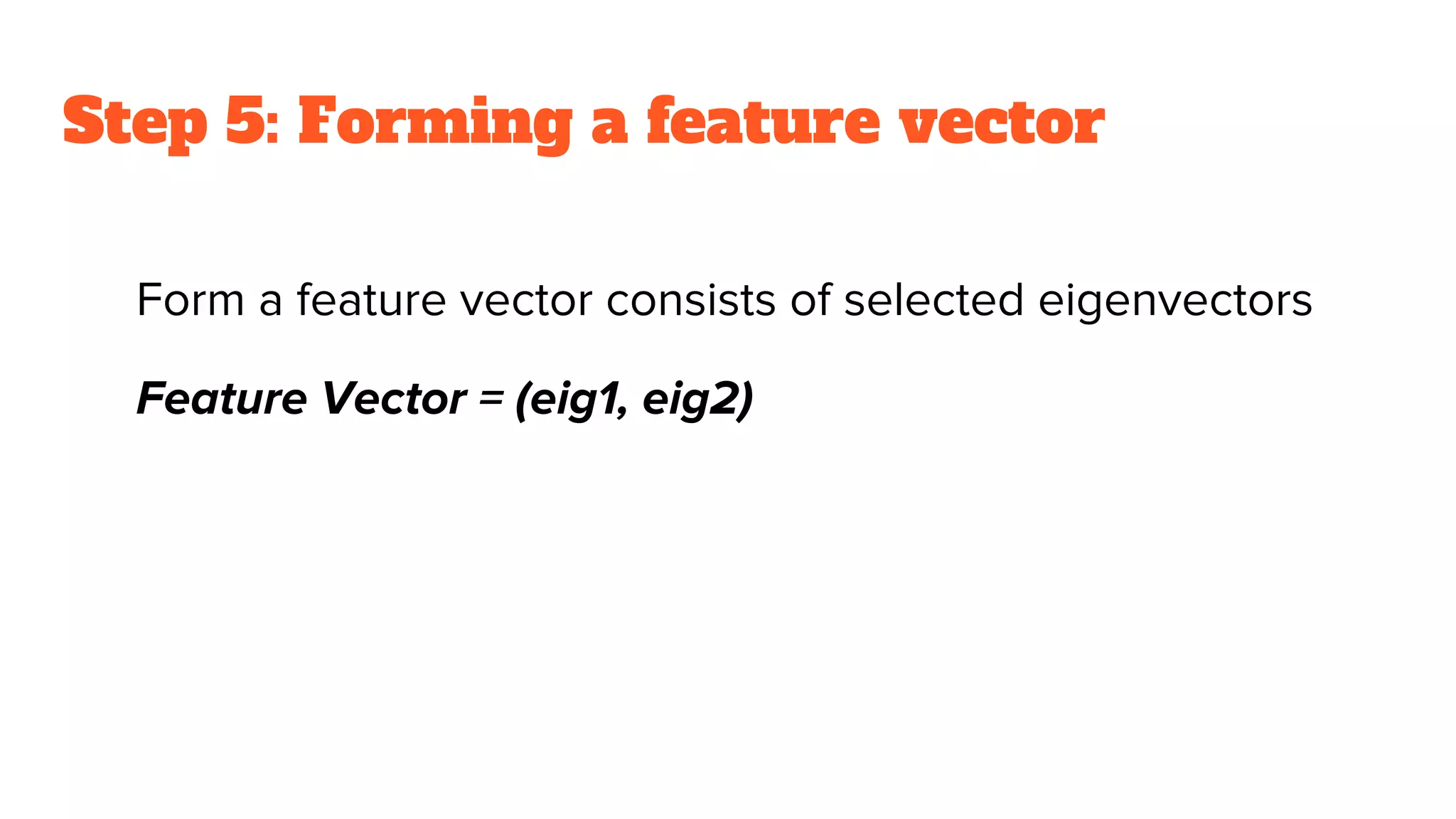 Step 5: Forming a feature vector

Form a feature vector consists of selected eigenvectors

Feature Vector = (eig1, eig2)